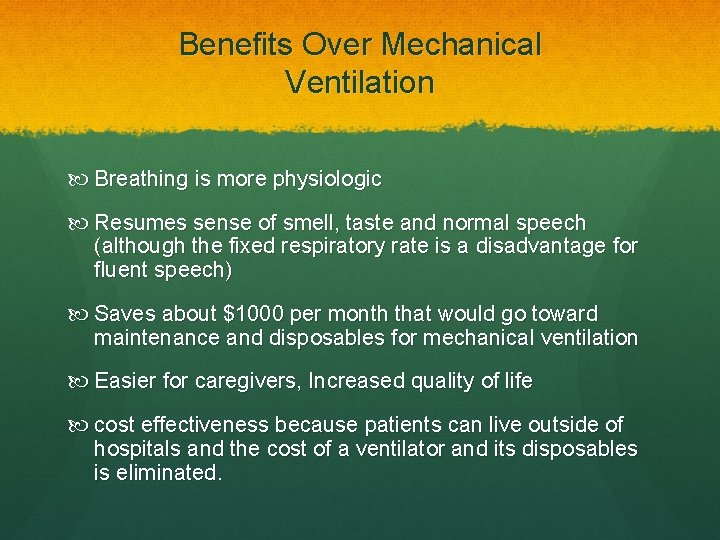 Benefits Over Mechanical Ventilation

Breathing is more physiologic

Resumes sense of smell, taste and normal speech (although the fixed respiratory rate is a disadvantage for fluent speech)

Saves about \$1000 per month that would go toward maintenance and disposables for mechanical ventilation

Easier for caregivers, Increased quality of life

cost effectiveness because patients can live outside of hospitals and the cost of a ventilator and its disposables is eliminated.